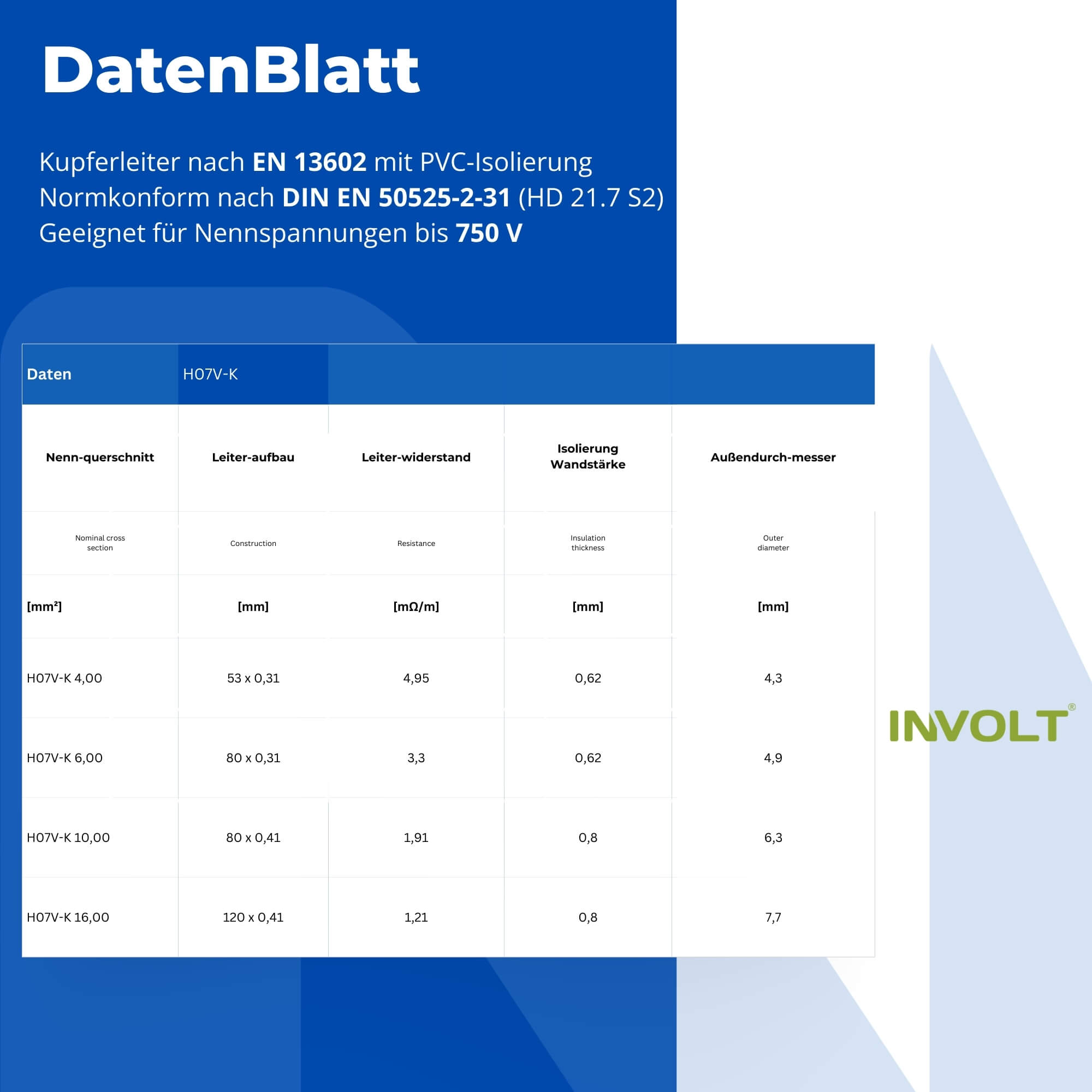 DatenBlatt

Kupferleiter nach EN 13602 mit PVC-Isolierung
Normkonform nach DIN EN 50525-2-31 (HD 21.7 S2)
Geeignet für Nennspannungen bis 750 V

| Daten | H07V-K | | | |
|---|---|---|---|---|
| Nenn-querschnitt | Leiter-aufbau | Leiter-widerstand | Isolierung Wandstärke | Außendurch-messer |
| Nominal cross section | Construction | Resistance | Insulation thickness | Outer diameter |
| [mm²] | [mm] | [mΩ/m] | [mm] | [mm] |
| H07V-K 4,00 | 53 x 0,31 | 4,95 | 0,62 | 4,3 |
| H07V-K 6,00 | 80 x 0,31 | 3,3 | 0,62 | 4,9 |
| H07V-K 10,00 | 80 x 0,41 | 1,91 | 0,8 | 6,3 |
| H07V-K 16,00 | 120 x 0,41 | 1,21 | 0,8 | 7,7 |

INVOLT®